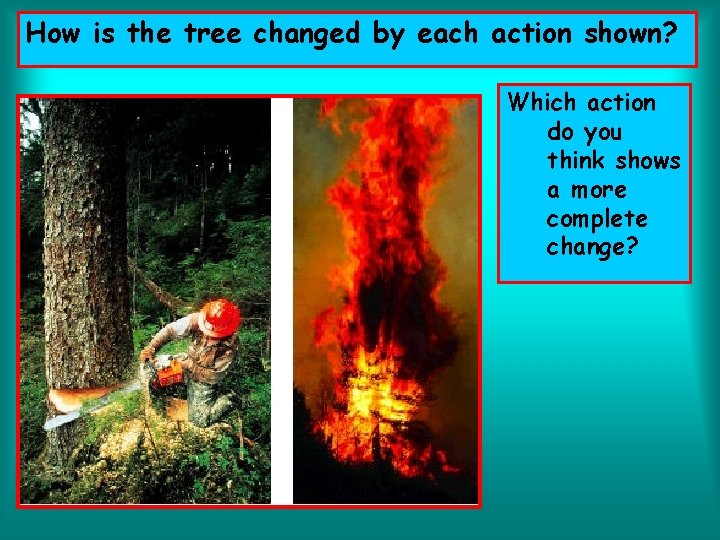 How is the tree changed by each action shown?

Which action do you think shows a more complete change?